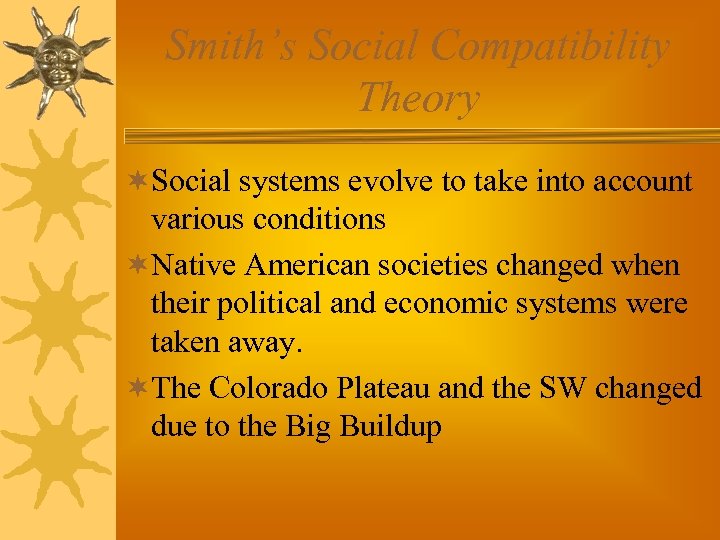 Smith's Social Compatibility Theory

Social systems evolve to take into account various conditions

Native American societies changed when their political and economic systems were taken away.

The Colorado Plateau and the SW changed due to the Big Buildup